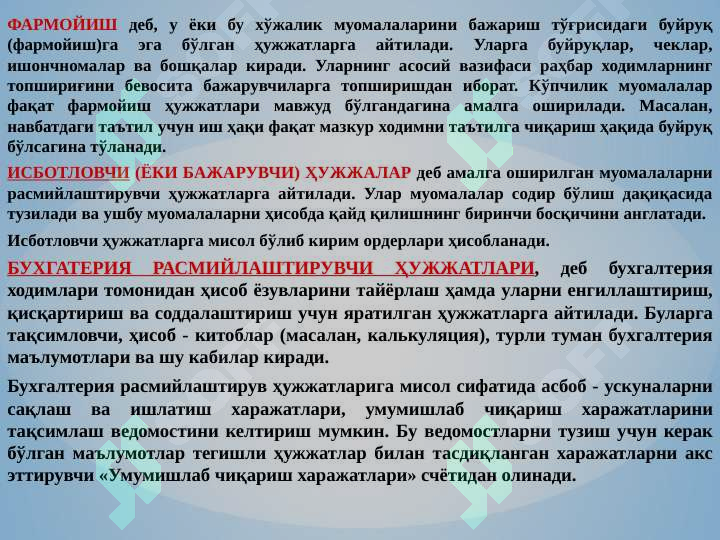 ФАРМОЙИШ деб, у ёки бу хўжалик муомалаларини бажариш тўғрисидаги буйруқ (фармойиш)га эга бўлган ҳужжатларга айтилади. Уларга буйруқлар, чеклар, ишончномалар ва бошқалар киради. Уларнинг асосий вазифаси раҳбар ходимларнинг топшириғини бевосита бажарувчиларга топширишдан иборат. Кўпчилик муомалалар фақат фармойиш ҳужжатлари мавжуд бўлгандагина амалга оширилади. Масалан, навбатдаги таътил учун иш ҳақи фақат мазкур ходимни таътилга чиқариш ҳақида буйруқ бўлсагина тўланади.

ИСБОТЛОВЧИ (ЁКИ БАЖАРУВЧИ) ҲУЖЖАЛАР деб амалга оширилган муомалаларни расмийлаштирувчи ҳужжатларга айтилади. Улар муомалалар содир бўлиш дақиқасида тузилади ва ушбу муомалаларни ҳисобда қайд қилишнинг биринчи босқичини англатади.

Исботловчи ҳужжатларга мисол бўлиб кирим ордерлари ҳисобланади.

БУХГАТЕРИЯ РАСМИЙЛАШТИРУВЧИ ҲУЖЖАТЛАРИ, деб бухгалтерия ходимлари томонидан ҳисоб ёзувларини тайёрлаш ҳамда уларни енгиллаштириш, қисқартириш ва соддалаштириш учун яратилган ҳужжатларга айтилади. Буларга тақсимловчи, ҳисоб - китоблар (масалан, калькуляция), турли туман бухгалтерия маълумотлари ва шу кабилар киради.

Бухгалтерия расмийлаштирув ҳужжатларига мисол сифатида асбоб - ускуналарни сақлаш ва ишлатиш харажатлари, умумишлаб чиқариш харажатларини тақсимлаш ведомостини келтириш мумкин. Бу ведомостларни тузиш учун керак бўлган маълумотлар тегишли ҳужжатлар билан тасдиқланган харажатларни акс эттирувчи «Умумишлаб чиқариш харажатлари» счётидан олинади.